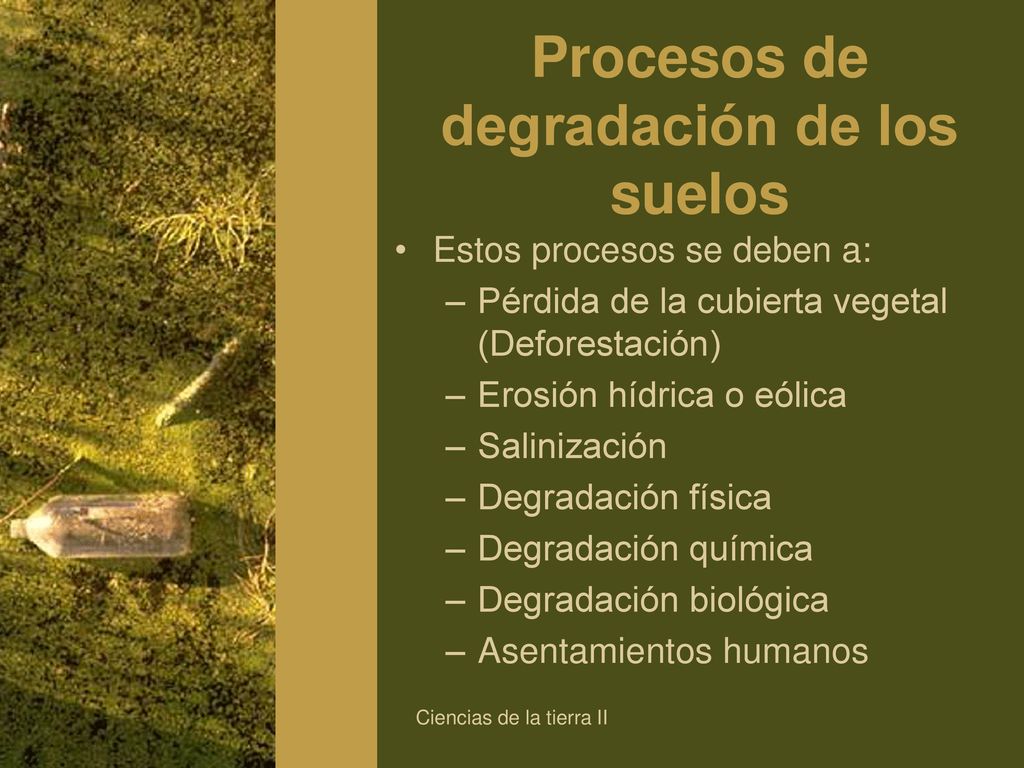 Procesos de degradación de los suelos

• Estos procesos se deben a:
– Pérdida de la cubierta vegetal (Deforestación)
– Erosión hídrica o eólica
– Salinización
– Degradación física
– Degradación química
– Degradación biológica
– Asentamientos humanos

Ciencias de la tierra II